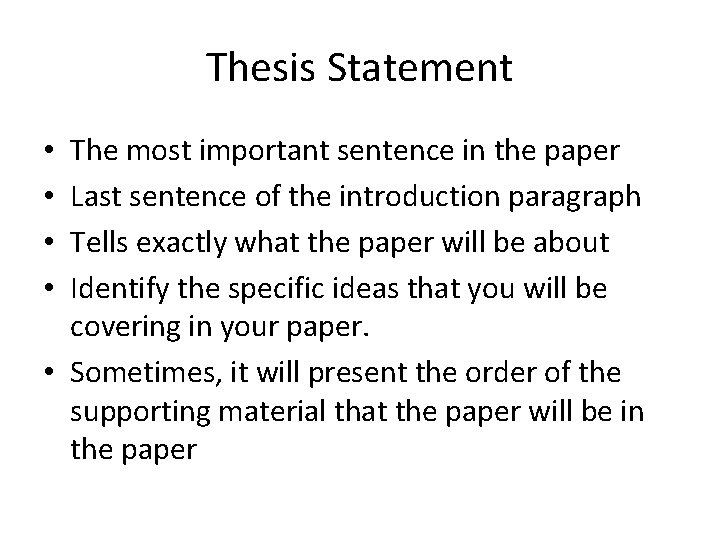 Thesis Statement

• The most important sentence in the paper
• Last sentence of the introduction paragraph
• Tells exactly what the paper will be about
• Identify the specific ideas that you will be covering in your paper.
• Sometimes, it will present the order of the supporting material that the paper will be in the paper